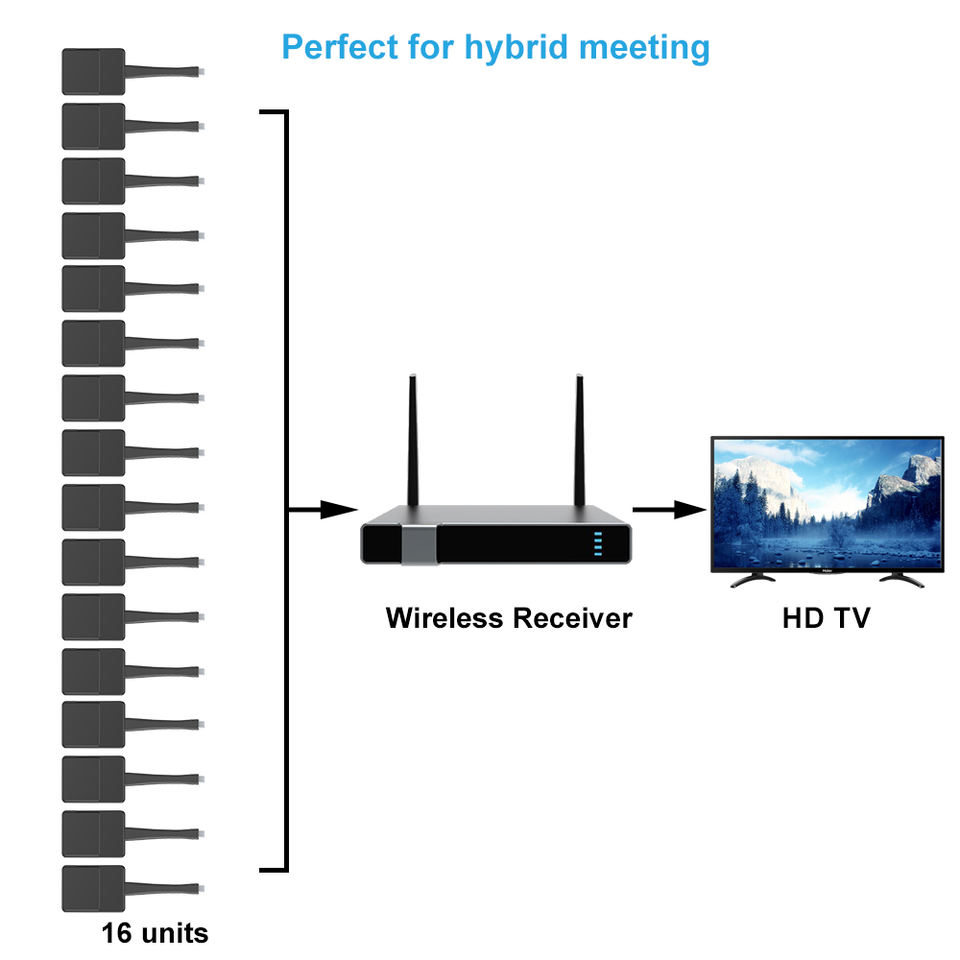 Perfect for hybrid meeting

Wireless Receiver

HD TV

16 units